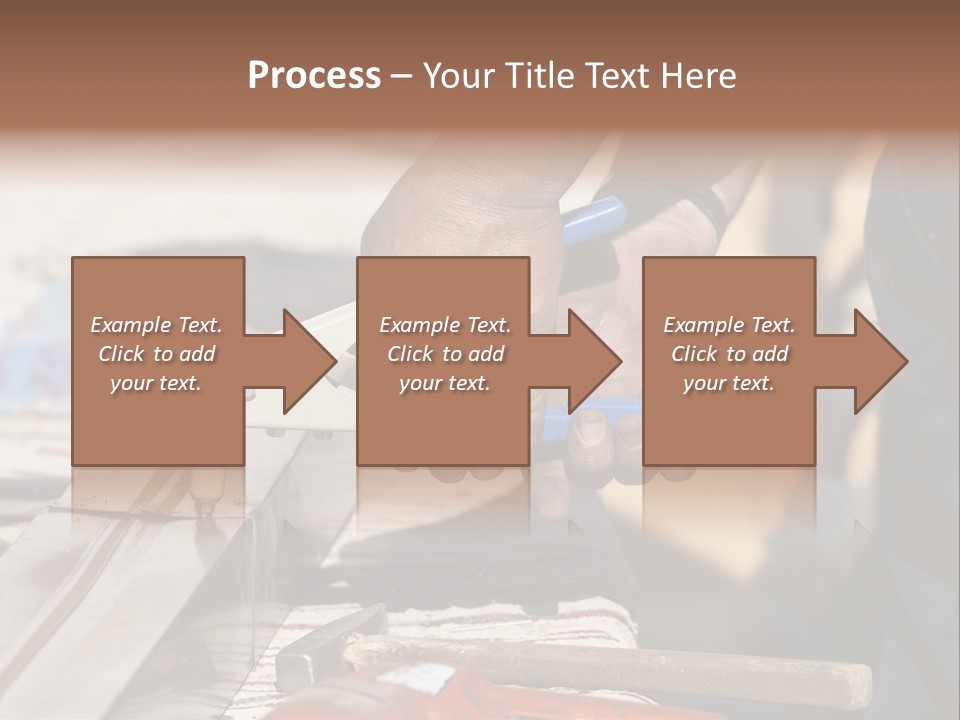 Process – Your Title Text Here

Example Text. Click to add your text.

Example Text. Click to add your text.

Example Text. Click to add your text.